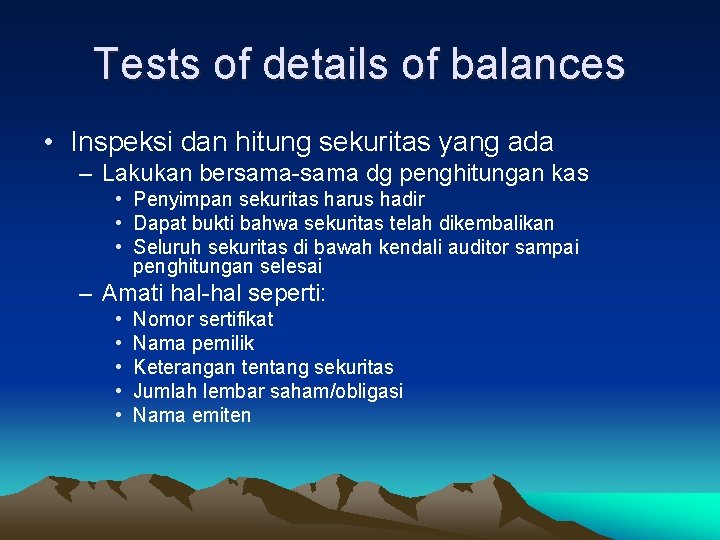 Tests of details of balances

• Inspeksi dan hitung sekuritas yang ada
  – Lakukan bersama-sama dg penghitungan kas
    • Penyimpan sekuritas harus hadir
    • Dapat bukti bahwa sekuritas telah dikembalikan
    • Seluruh sekuritas di bawah kendali auditor sampai penghitungan selesai
  – Amati hal-hal seperti:
    • Nomor sertifikat
    • Nama pemilik
    • Keterangan tentang sekuritas
    • Jumlah lembar saham/obligasi
    • Nama emiten